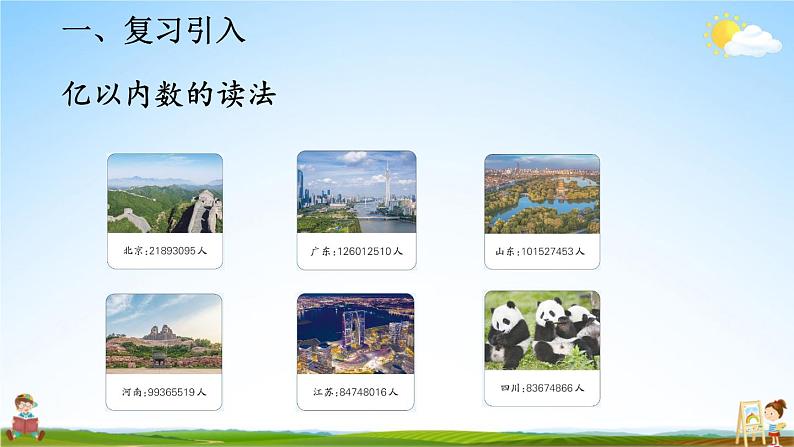 一、复习引入

亿以内数的读法

北京：21893095人

广东：126012510人

山东：101527453人

河南：99365519人

江苏：84748016人

四川：83674866人